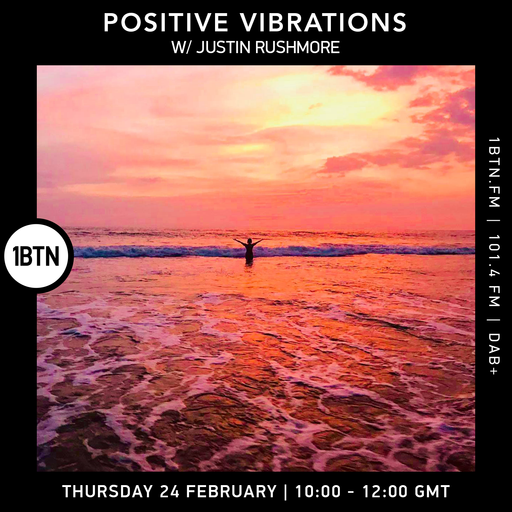 POSITIVE VIBRATIONS
W/ JUSTIN RUSHMORE

1BTN

1BTN.FM | 101.4 FM | DAB+

THURSDAY 24 FEBRUARY | 10:00 - 12:00 GMT